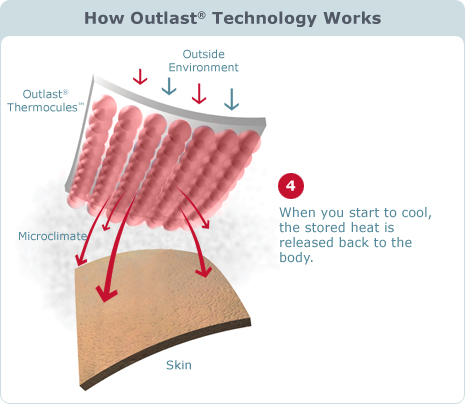 How Outlast® Technology Works

Outside Environment

Outlast® Thermocules™

Microclimate

4

When you start to cool, the stored heat is released back to the body.

Skin